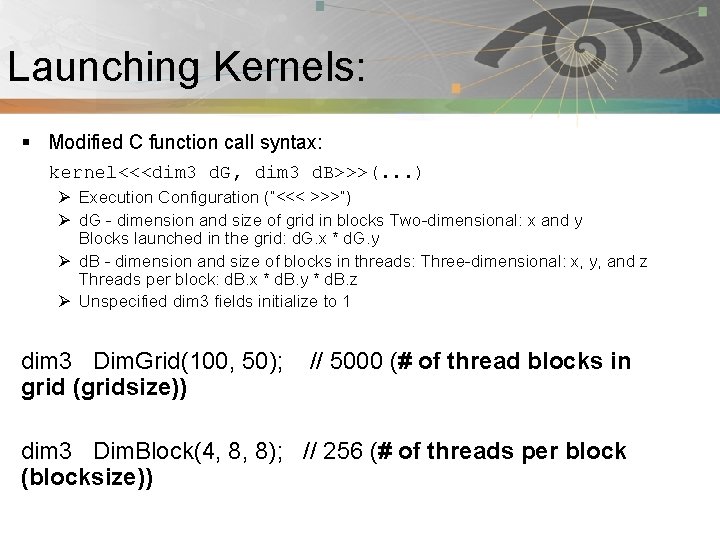 Launching Kernels:

▪ Modified C function call syntax:

kernel<<<dim3 dG, dim3 dB>>>(...)

➢ Execution Configuration ("<<< >>>")

➢ dG - dimension and size of grid in blocks Two-dimensional: x and y Blocks launched in the grid: dG.x * dG.y

➢ dB - dimension and size of blocks in threads: Three-dimensional: x, y, and z Threads per block: dB.x * dB.y * dB.z

➢ Unspecified dim3 fields initialize to 1

dim3 DimGrid(100, 50); // 5000 (# of thread blocks in grid (gridsize))

dim3 DimBlock(4, 8, 8); // 256 (# of threads per block (blocksize))